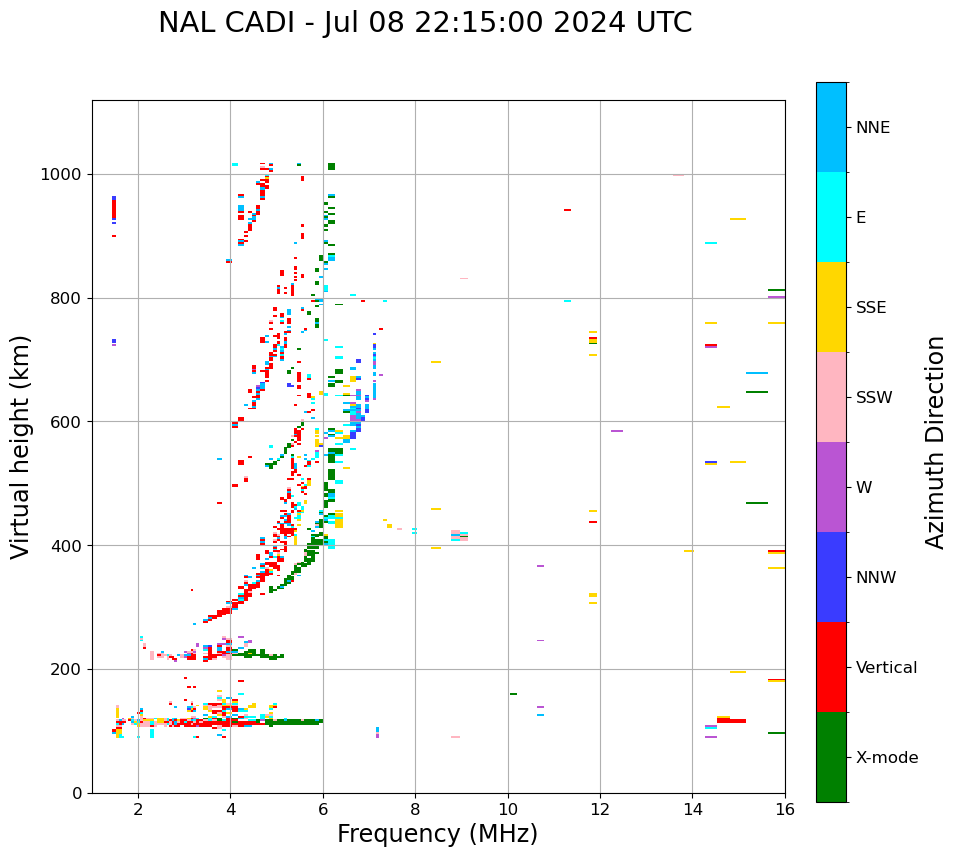 NAL CADI - Jul 08 22:15:00 2024 UTC

Virtual height (km)

1000
800
600
400
200
0

2
4
6
8
10
12
14
16

Frequency (MHz)

NNE
E
SSE
SSW
W
NNW
Vertical
X-mode

Azimuth Direction